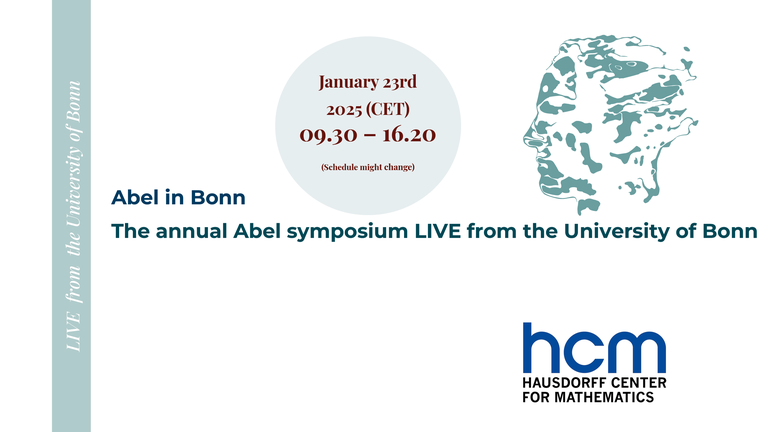 LIVE from the University of Bonn

January 23rd
2025 (CET)
09.30 – 16.20
(Schedule might change)

Abel in Bonn

The annual Abel symposium LIVE from the University of Bonn

hcm
HAUSDORFF CENTER
FOR MATHEMATICS